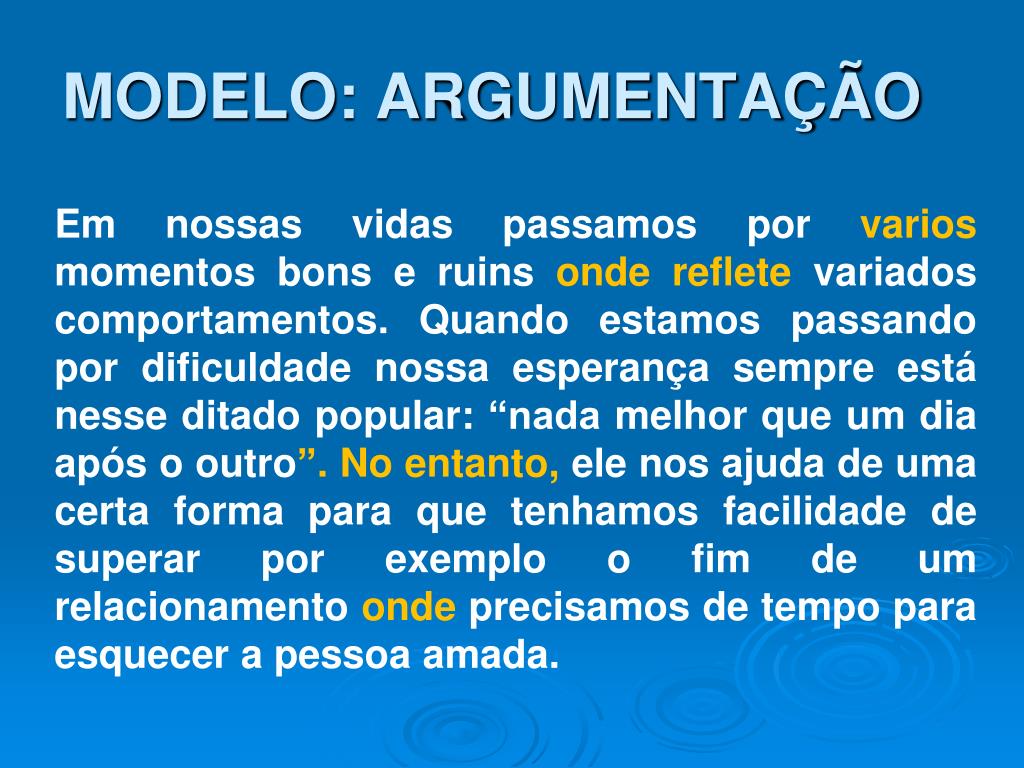 MODELO: ARGUMENTAÇÃO

Em nossas vidas passamos por varios momentos bons e ruins onde reflete variados comportamentos. Quando estamos passando por dificuldade nossa esperança sempre está nesse ditado popular: “nada melhor que um dia após o outro”. No entanto, ele nos ajuda de uma certa forma para que tenhamos facilidade de superar por exemplo o fim de um relacionamento onde precisamos de tempo para esquecer a pessoa amada.